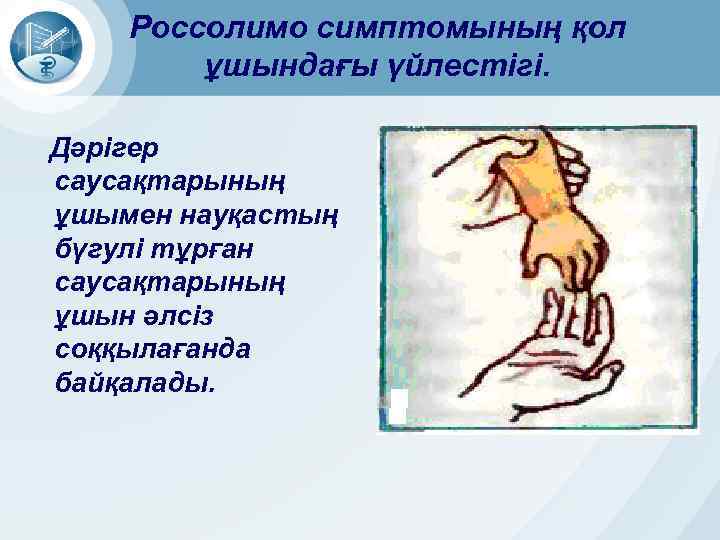 Россолимо симптомының қол ұшындағы үйлестігі.

Дәрігер саусақтарының ұшымен науқастың бүгулі тұрған саусақтарының ұшын әлсіз соққылағанда байқалады.